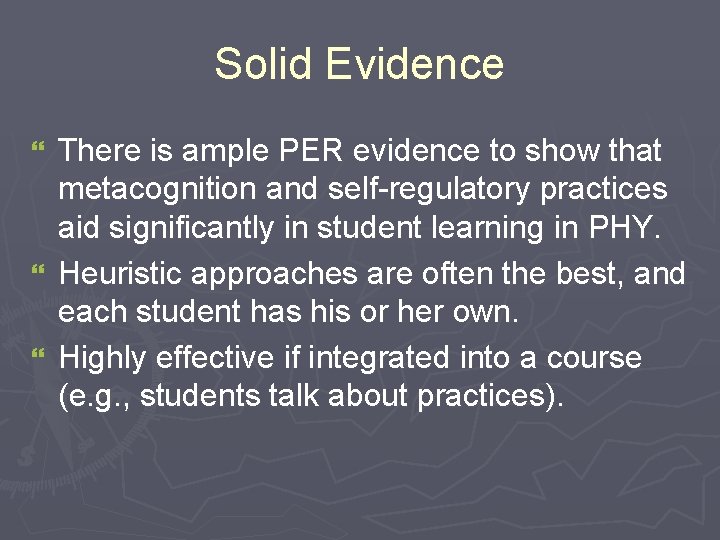 Solid Evidence

There is ample PER evidence to show that metacognition and self-regulatory practices aid significantly in student learning in PHY.

Heuristic approaches are often the best, and each student has his or her own.

Highly effective if integrated into a course (e.g., students talk about practices).